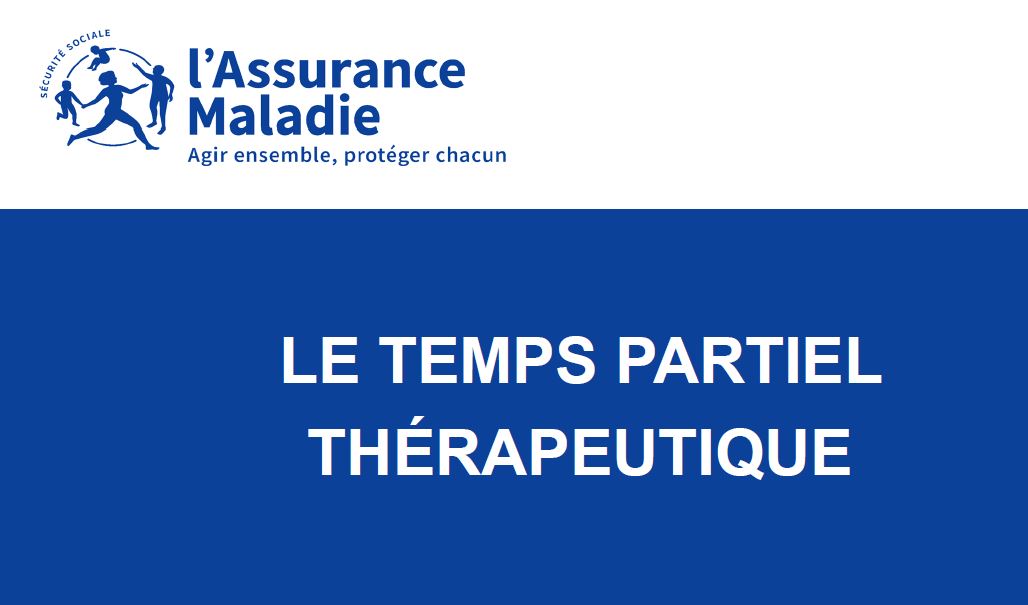 SÉCURITÉ SOCIALE
l'Assurance Maladie
Agir ensemble, protéger chacun

LE TEMPS PARTIEL THÉRAPEUTIQUE